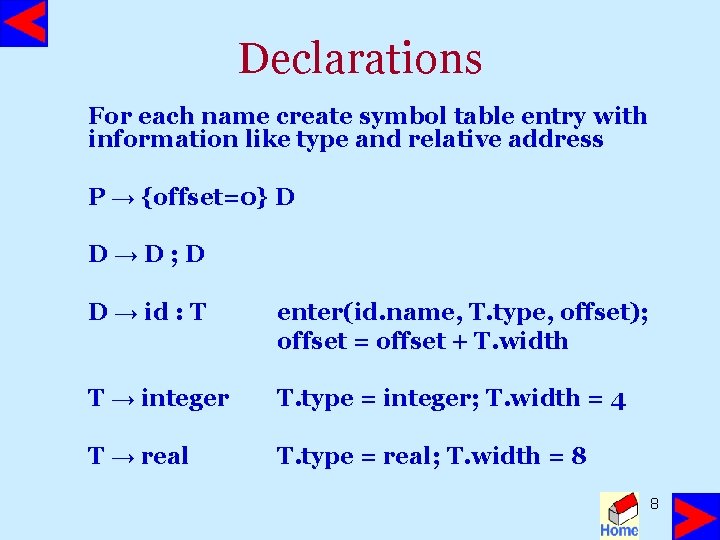 Declarations

For each name create symbol table entry with information like type and relative address

P → {offset=0} D

D → D ; D

D → id : T enter(id.name, T.type, offset); offset = offset + T.width

T → integer T.type = integer; T.width = 4

T → real T.type = real; T.width = 8

Home

8